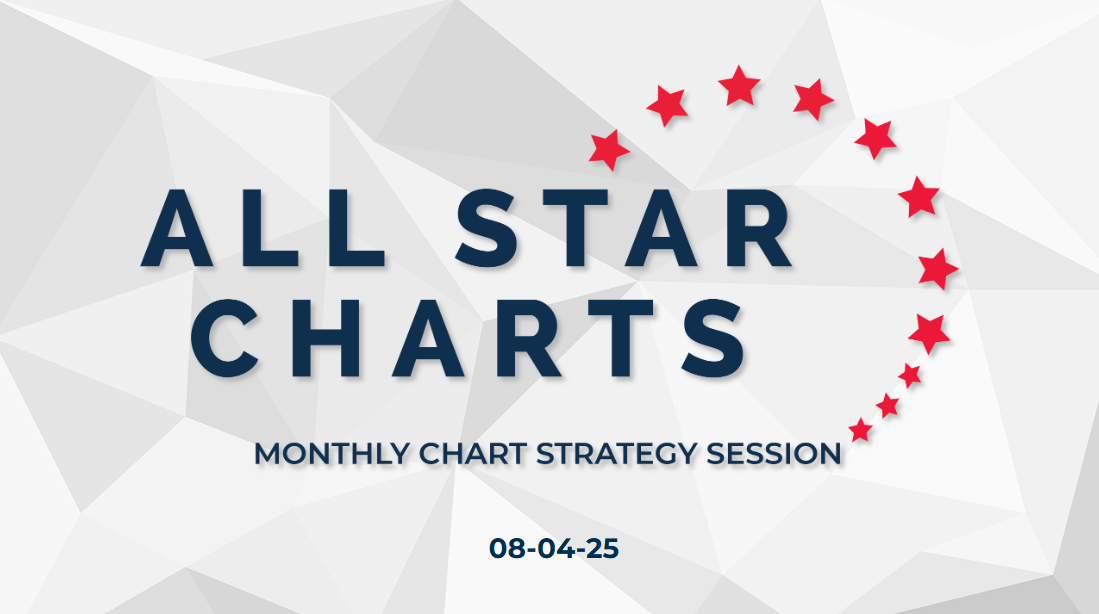 ALL STAR
CHARTS

MONTHLY CHART STRATEGY SESSION

08-04-25